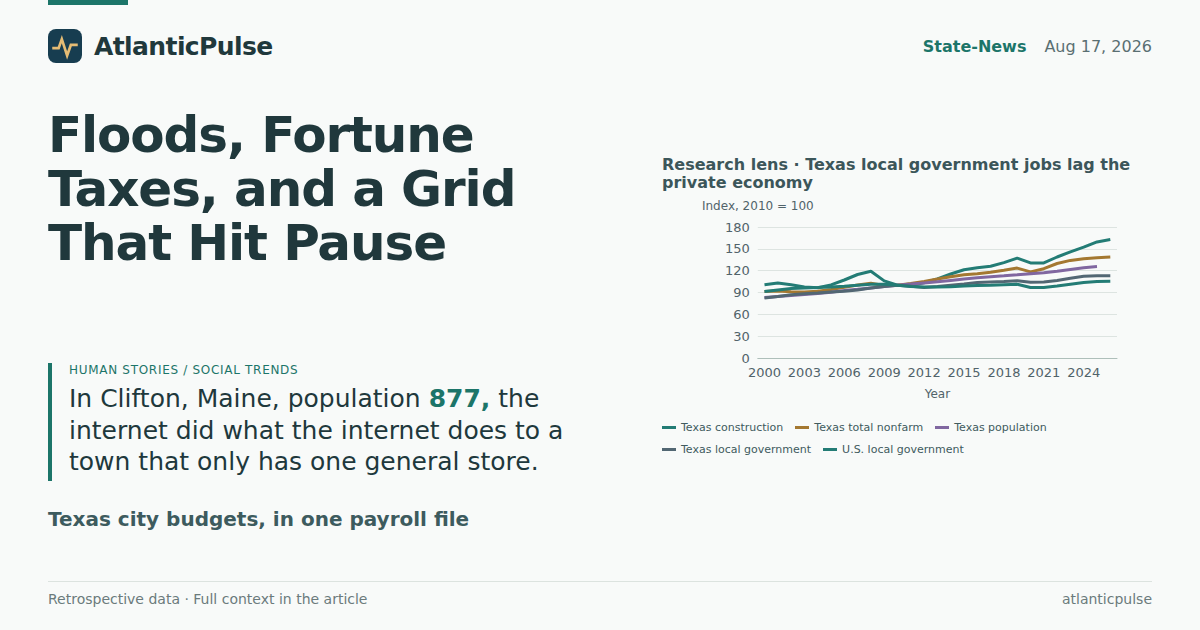 AtlanticPulse

State-News Aug 17, 2026

Floods, Fortune Taxes, and a Grid That Hit Pause

HUMAN STORIES / SOCIAL TRENDS

In Clifton, Maine, population 877, the internet did what the internet does to a town that only has one general store.

Texas city budgets, in one payroll file

Research lens · Texas local government jobs lag the private economy

Index, 2010 = 100

180
150
120
90
60
30
0

2000 2003 2006 2009 2012 2015 2018 2021 2024

Year

Texas construction
Texas total nonfarm
Texas population
Texas local government
U.S. local government

Retrospective data · Full context in the article

atlanticpulse